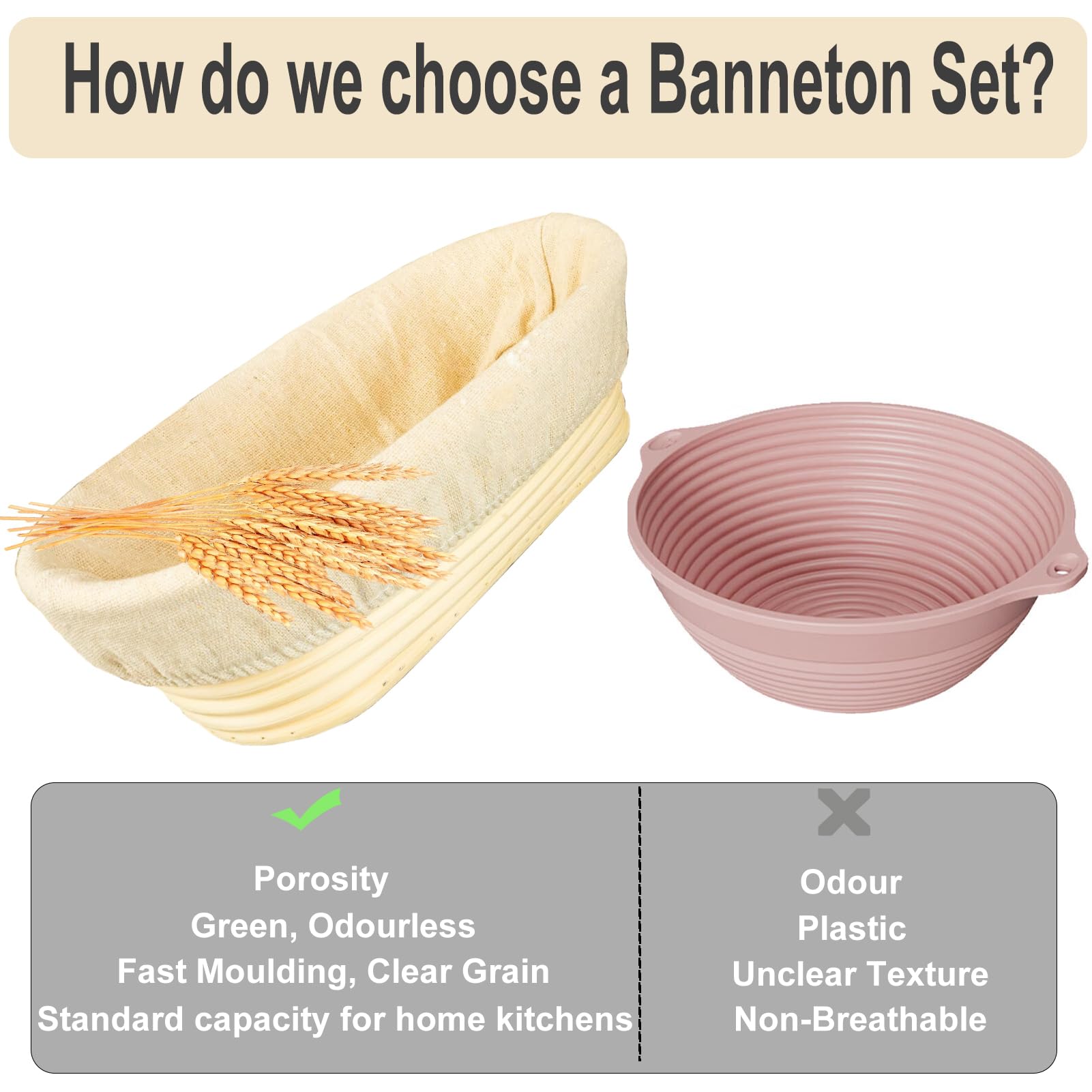 How do we choose a Banneton Set?

Porosity
Green, Odourless
Fast Moulding, Clear Grain
Standard capacity for home kitchens

Odour
Plastic
Unclear Texture
Non-Breathable